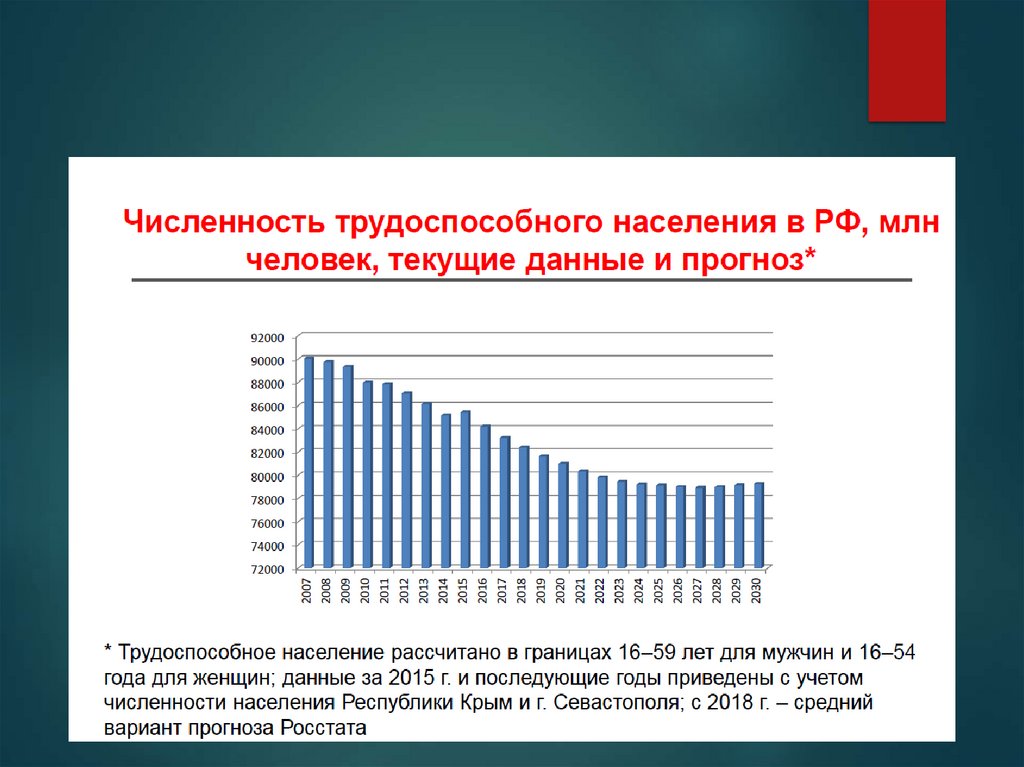 Численность трудоспособного населения в РФ, млн человек, текущие данные и прогноз*

92000
90000
88000
86000
84000
82000
80000
78000
76000
74000
72000

2007 2008 2009 2010 2011 2012 2013 2014 2015 2016 2017 2018 2019 2020 2021 2022 2023 2024 2025 2026 2027 2028 2029 2030

* Трудоспособное население рассчитано в границах 16–59 лет для мужчин и 16–54 года для женщин; данные за 2015 г. и последующие годы приведены с учетом численности населения Республики Крым и г. Севастополя; с 2018 г. – средний вариант прогноза Росстата